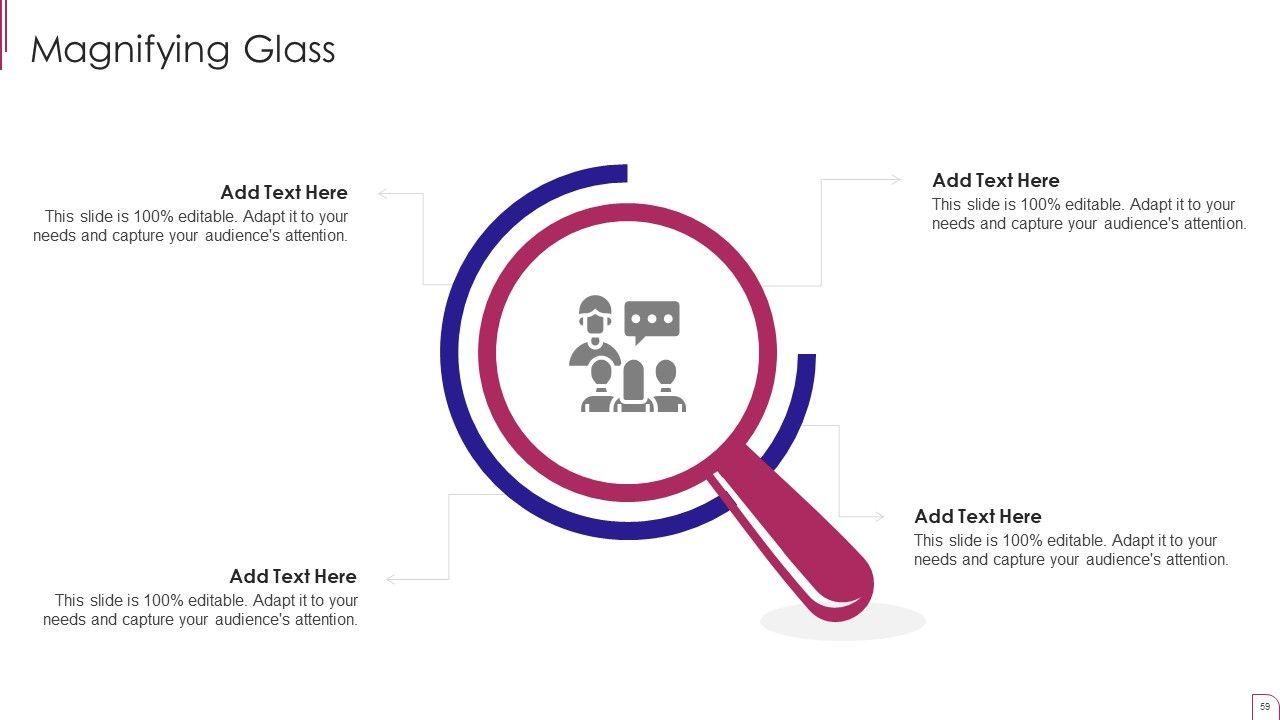 Magnifying Glass

Add Text Here
This slide is 100% editable. Adapt it to your needs and capture your audience's attention.

Add Text Here
This slide is 100% editable. Adapt it to your needs and capture your audience's attention.

Add Text Here
This slide is 100% editable. Adapt it to your needs and capture your audience's attention.

Add Text Here
This slide is 100% editable. Adapt it to your needs and capture your audience's attention.

59